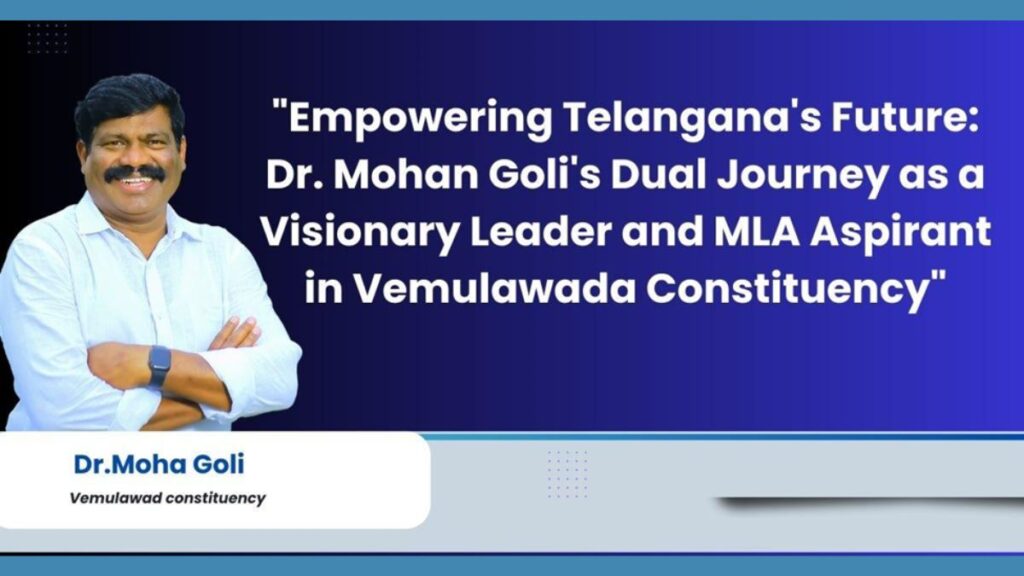 "Empowering Telangana's Future: Dr. Mohan Goli's Dual Journey as a Visionary Leader and MLA Aspirant in Vemulawada Constituency"

Dr.Moha Goli

Vemulawad constituency